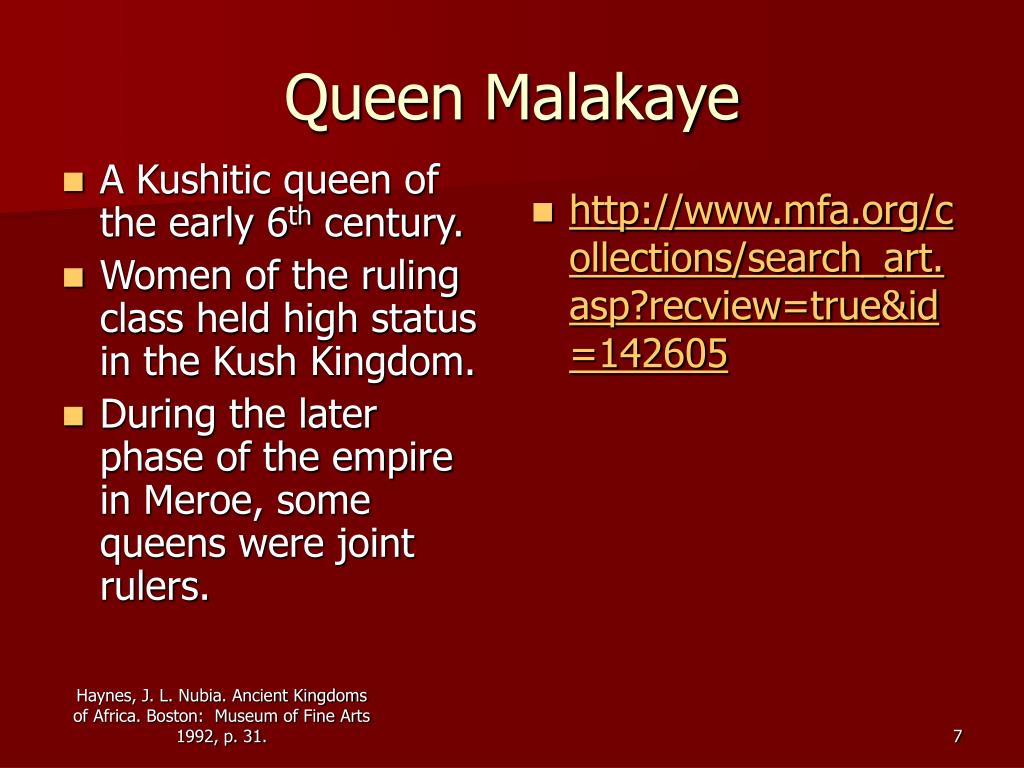 Queen Malakaye

- A Kushitic queen of the early 6$^{th}$ century.
- Women of the ruling class held high status in the Kush Kingdom.
- During the later phase of the empire in Meroe, some queens were joint rulers.

- http://www.mfa.org/collections/search_art.asp?recview=true&id=142605

Haynes, J. L. Nubia. Ancient Kingdoms of Africa. Boston: Museum of Fine Arts 1992, p. 31.

7